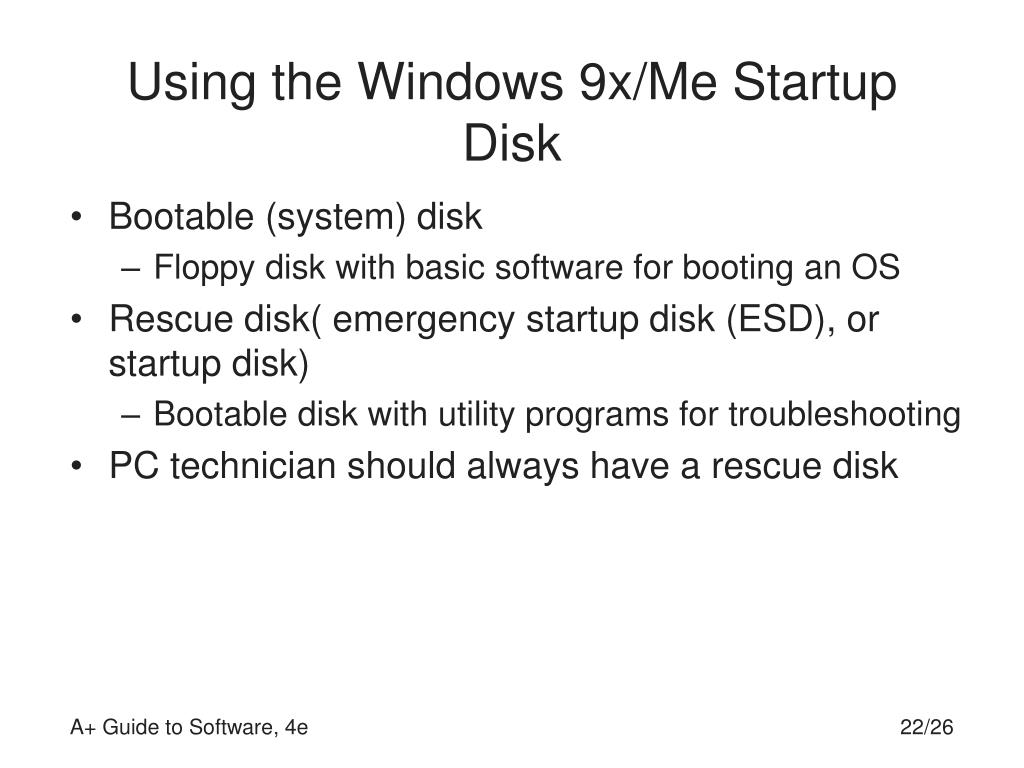 Using the Windows 9x/Me Startup Disk

• Bootable (system) disk
– Floppy disk with basic software for booting an OS
• Rescue disk( emergency startup disk (ESD), or startup disk)
– Bootable disk with utility programs for troubleshooting
• PC technician should always have a rescue disk

A+ Guide to Software, 4e

22/26